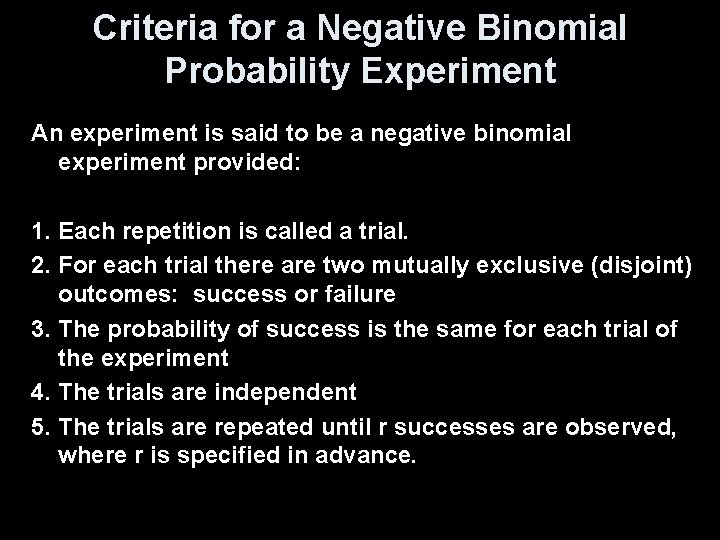 Criteria for a Negative Binomial Probability Experiment

An experiment is said to be a negative binomial experiment provided:

1. Each repetition is called a trial.
2. For each trial there are two mutually exclusive (disjoint) outcomes: success or failure
3. The probability of success is the same for each trial of the experiment
4. The trials are independent
5. The trials are repeated until r successes are observed, where r is specified in advance.